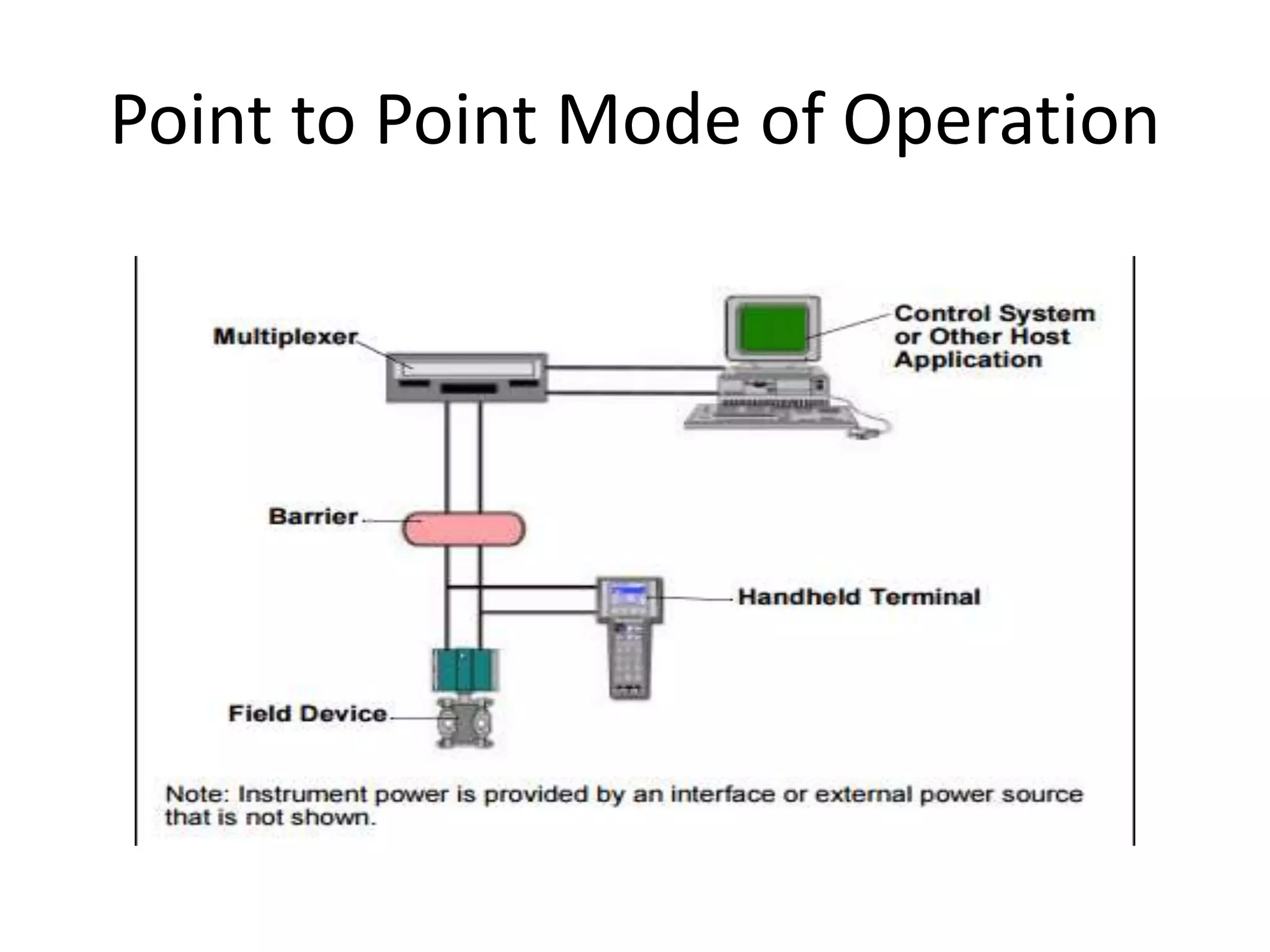 Point to Point Mode of Operation

Multiplexer

Control System or Other Host Application

Barrier

Handheld Terminal

Field Device

Note: Instrument power is provided by an interface or external power source that is not shown.